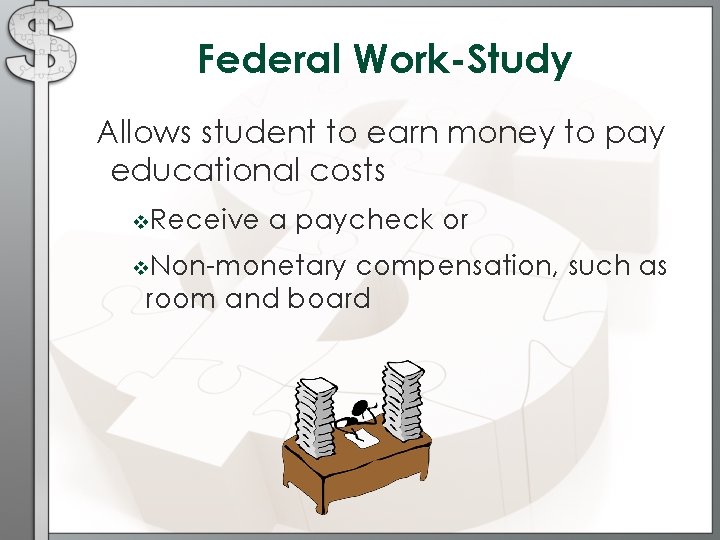 Federal Work-Study

Allows student to earn money to pay educational costs

❖Receive a paycheck or

❖Non-monetary compensation, such as room and board